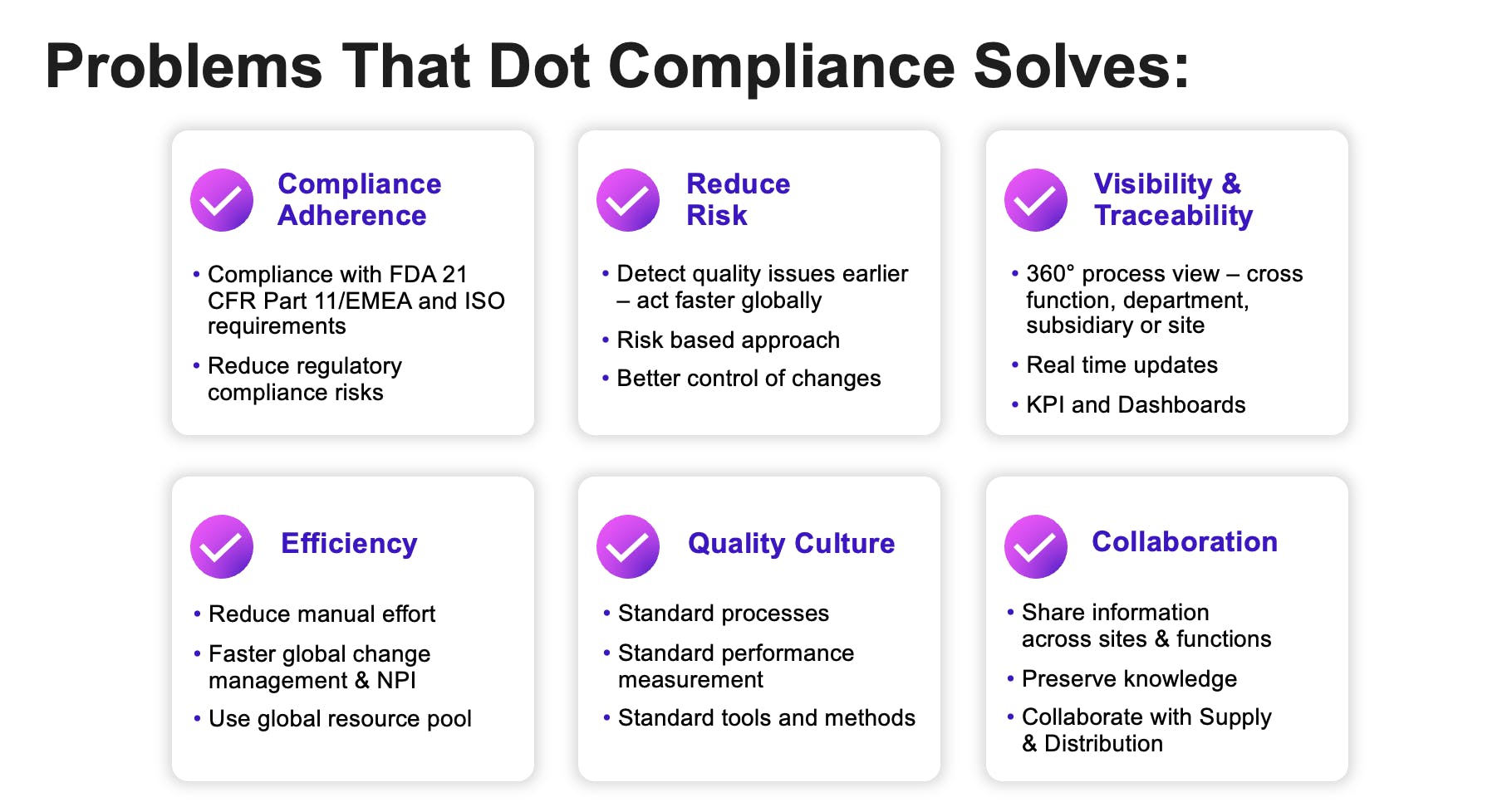 Problems That Dot Compliance Solves:

Compliance Adherence

• Compliance with FDA 21 CFR Part 11/EMEA and ISO requirements
• Reduce regulatory compliance risks

Reduce Risk

• Detect quality issues earlier – act faster globally
• Risk based approach
• Better control of changes

Visibility & Traceability

• 360° process view – cross function, department, subsidiary or site
• Real time updates
• KPI and Dashboards

Efficiency

• Reduce manual effort
• Faster global change management & NPI
• Use global resource pool

Quality Culture

• Standard processes
• Standard performance measurement
• Standard tools and methods

Collaboration

• Share information across sites & functions
• Preserve knowledge
• Collaborate with Supply & Distribution